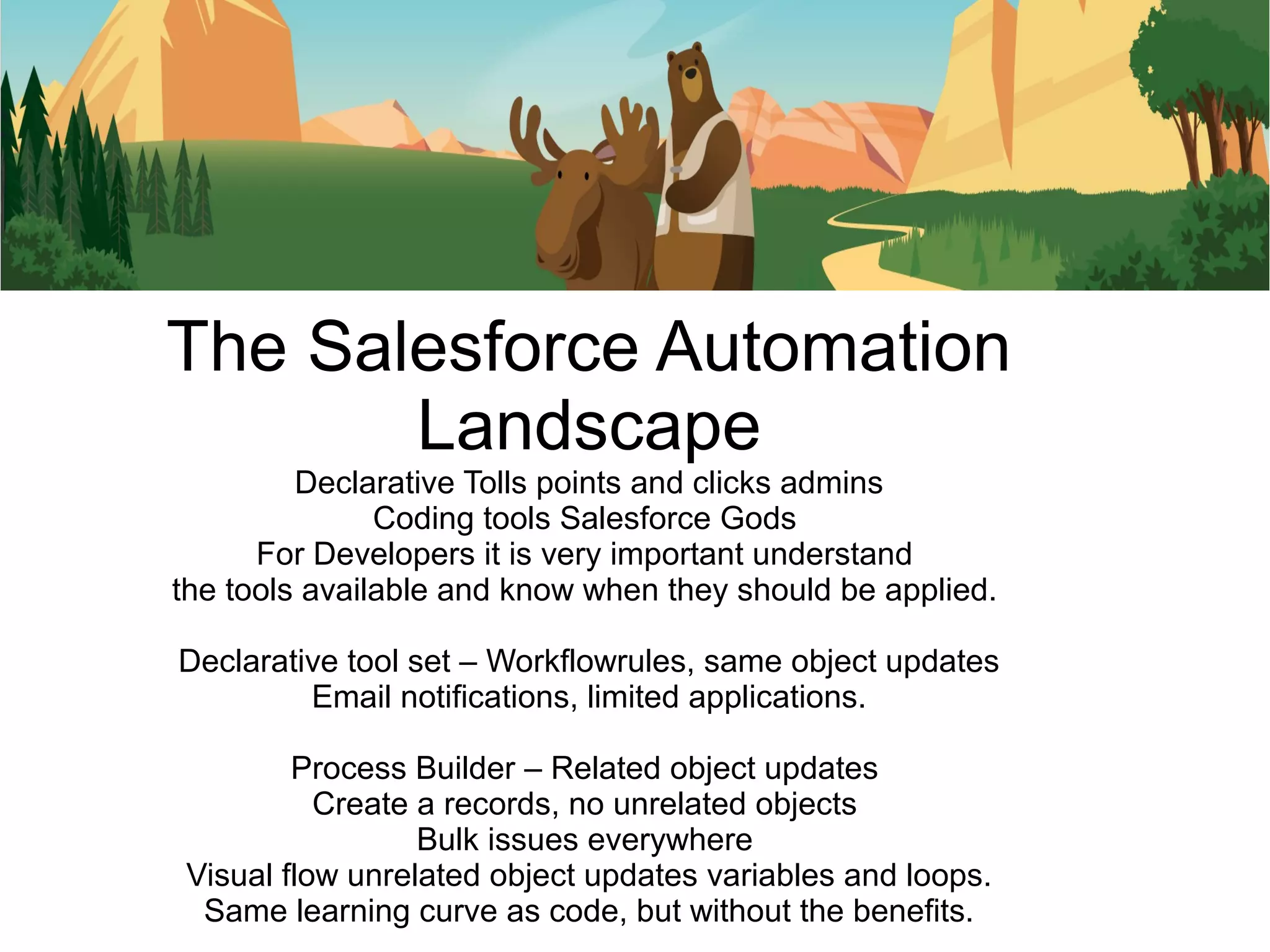 The Salesforce Automation Landscape

Declarative Tolls points and clicks admins
Coding tools Salesforce Gods
For Developers it is very important understand
the tools available and know when they should be applied.

Declarative tool set – Workflowrules, same object updates
Email notifications, limited applications.

Process Builder – Related object updates
Create a records, no unrelated objects
Bulk issues everywhere
Visual flow unrelated object updates variables and loops.
Same learning curve as code, but without the benefits.